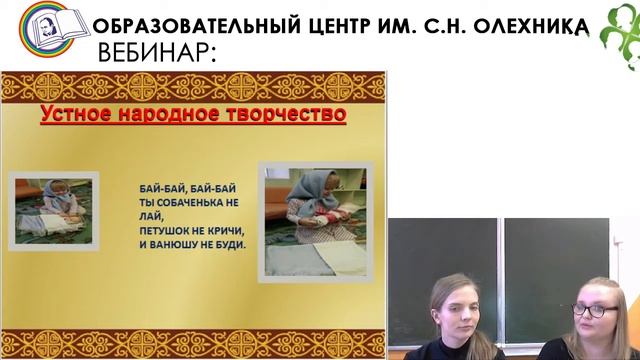 ОБРАЗОВАТЕЛЬНЫЙ ЦЕНТР ИМ. С.Н. ОЛЕХНИКА
ВЕБИНАР:

Устное народное творчество

БАЙ-БАЙ, БАЙ-БАЙ
ТЫ СОБАЧЕНЬКА НЕ ЛАЙ,
ПЕТУШОК НЕ КРИЧИ,
И ВАНЮШУ НЕ БУДИ.